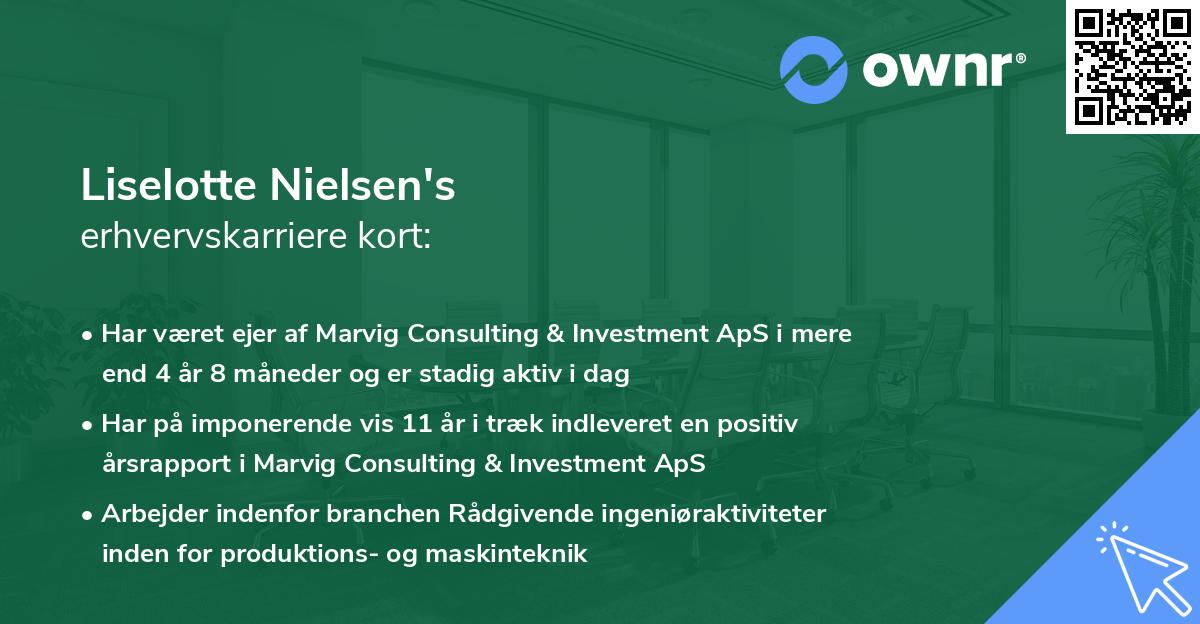 ownr®

Liselotte Nielsen's
erhvervskarriere kort:

• Har været ejer af Marvig Consulting & Investment ApS i mere end 4 år 8 måneder og er stadig aktiv i dag

• Har på imponerende vis 11 år i træk indleveret en positiv årsrapport i Marvig Consulting & Investment ApS

• Arbejder indenfor branchen Rådgivende ingeniøraktiviteter inden for produktions- og maskinteknik